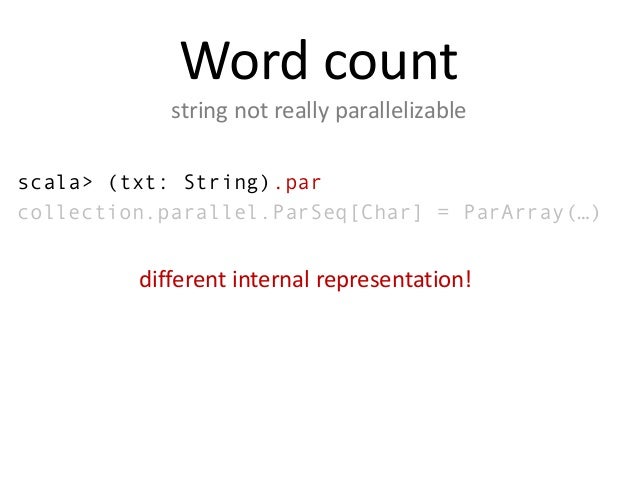 Word count

string not really parallelizable

scala> (txt: String).par
collection.parallel.ParSeq[Char] = ParArray(…)

different internal representation!